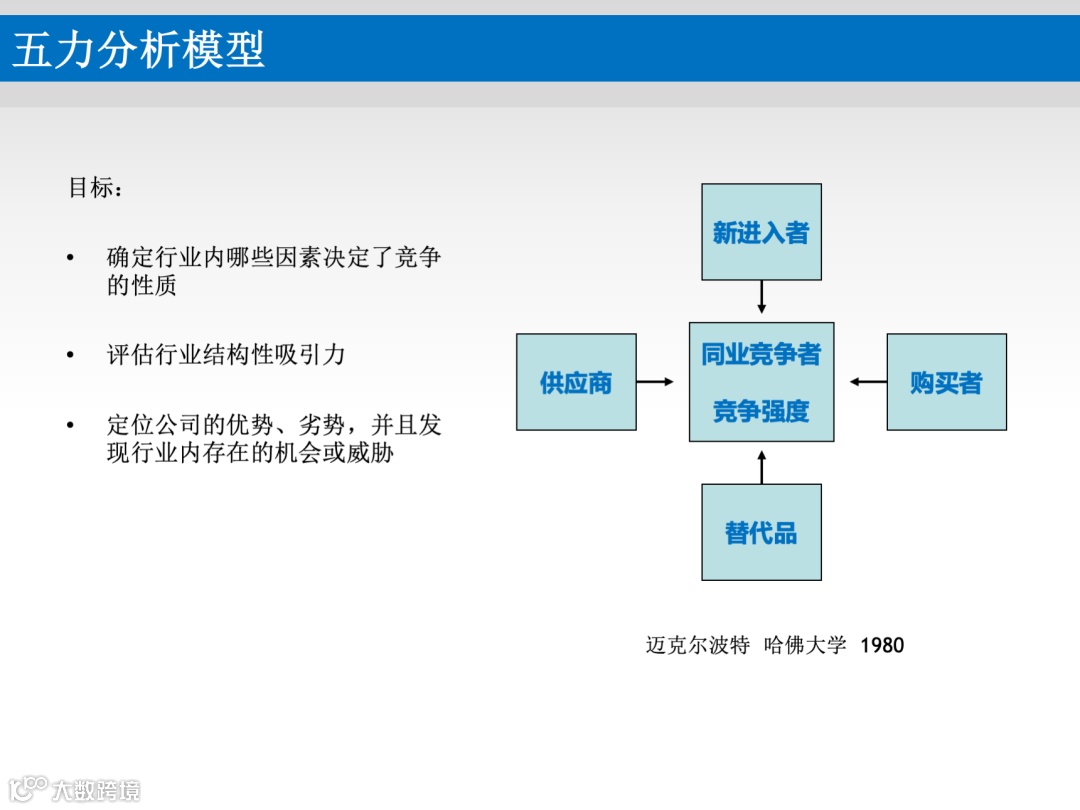 五力分析模型

目标：

• 确定行业内哪些因素决定了竞争的性质

• 评估行业结构性吸引力

• 定位公司的优势、劣势，并且发现行业内存在的机会或威胁

新进入者

供应商

同业竞争者
竞争强度

购买者

替代品

迈克尔波特 哈佛大学 1980

大数跨境